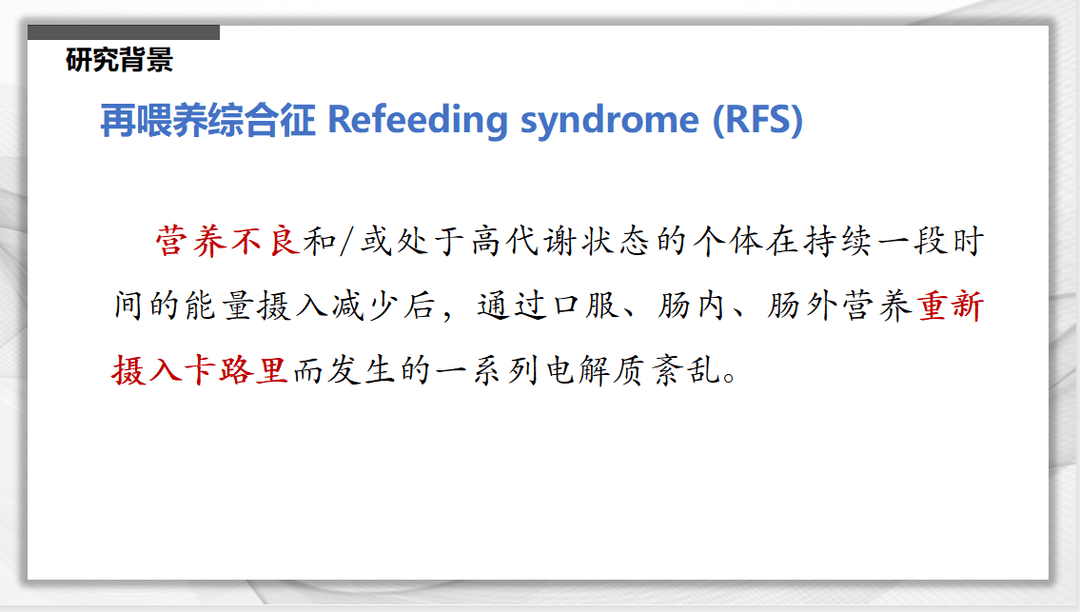 研究背景

再喂养综合征 Refeeding syndrome (RFS)

营养不良和/或处于高代谢状态的个体在持续一段时间的能量摄入减少后，通过口服、肠内、肠外营养重新摄入卡路里而发生的一系列电解质紊乱。